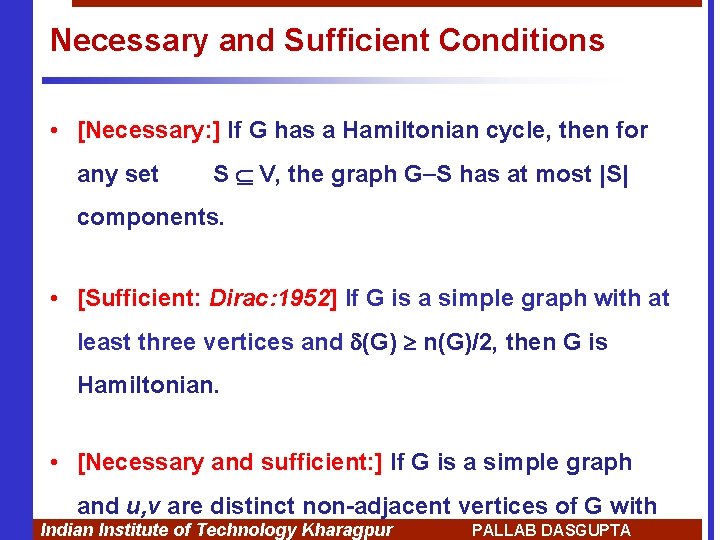 Necessary and Sufficient Conditions

• [Necessary:] If G has a Hamiltonian cycle, then for any set $S \subseteq V$, the graph G–S has at most |S| components.

• [Sufficient: Dirac:1952] If G is a simple graph with at least three vertices and $\delta(G) \geq n(G)/2$, then G is Hamiltonian.

• [Necessary and sufficient:] If G is a simple graph and u,v are distinct non-adjacent vertices of G with

Indian Institute of Technology Kharagpur PALLAB DASGUPTA